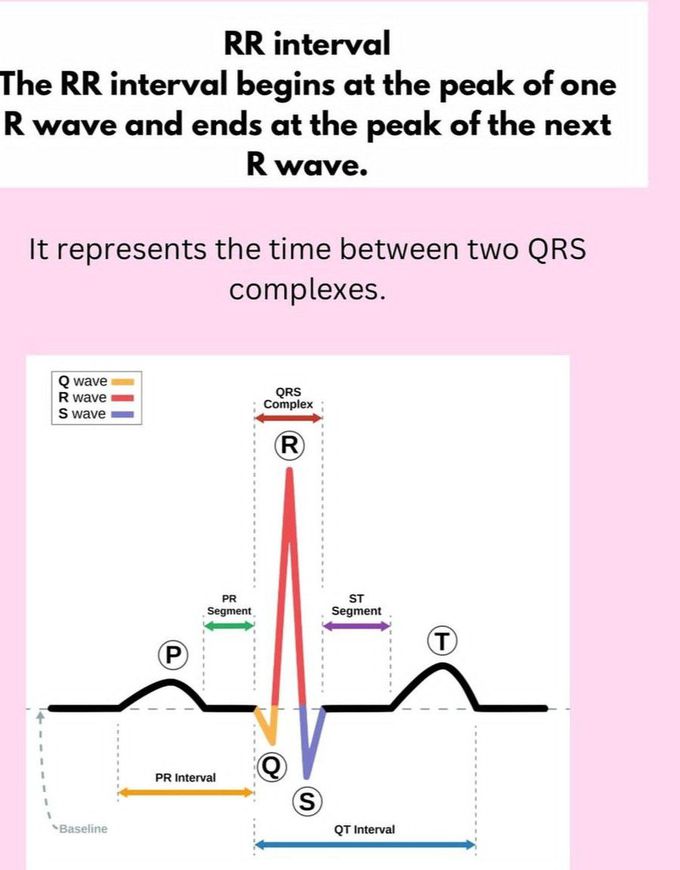 RR interval
The RR interval begins at the peak of one R wave and ends at the peak of the next R wave.

It represents the time between two QRS complexes.

Q wave
R wave
S wave

QRS Complex

R

PR Segment

ST Segment

P

T

Q

S

PR Interval

Baseline

QT Interval